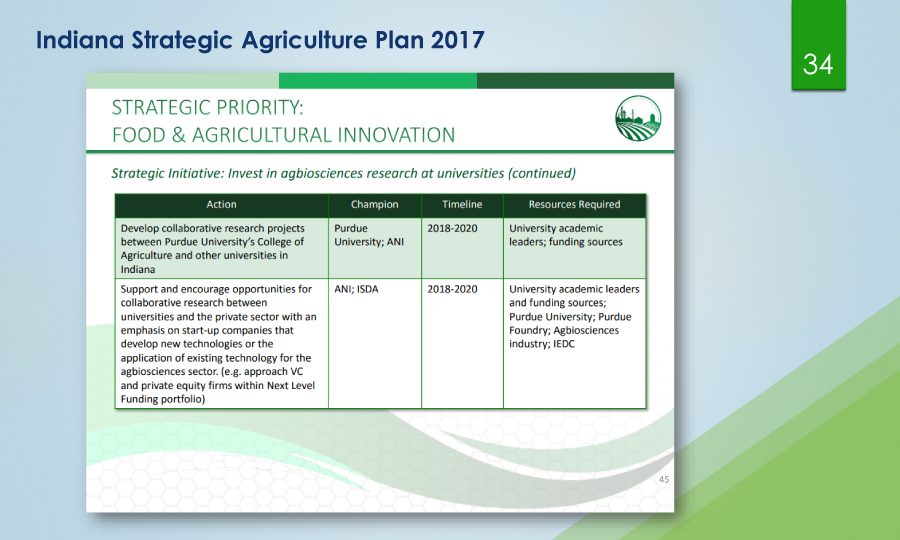 Indiana Strategic Agriculture Plan 2017

34

STRATEGIC PRIORITY:
FOOD & AGRICULTURAL INNOVATION

Strategic Initiative: Invest in agbiosciences research at universities (continued)

| Action | Champion | Timeline | Resources Required |
|---|---|---|---|
| Develop collaborative research projects between Purdue University's College of Agriculture and other universities in Indiana | Purdue University; ANI | 2018-2020 | University academic leaders; funding sources |
| Support and encourage opportunities for collaborative research between universities and the private sector with an emphasis on start-up companies that develop new technologies or the application of existing technology for the agbiosciences sector. (e.g. approach VC and private equity firms within Next Level Funding portfolio) | ANI; ISDA | 2018-2020 | University academic leaders and funding sources; Purdue University; Purdue Foundry; Agbiosciences industry; IEDC |

45